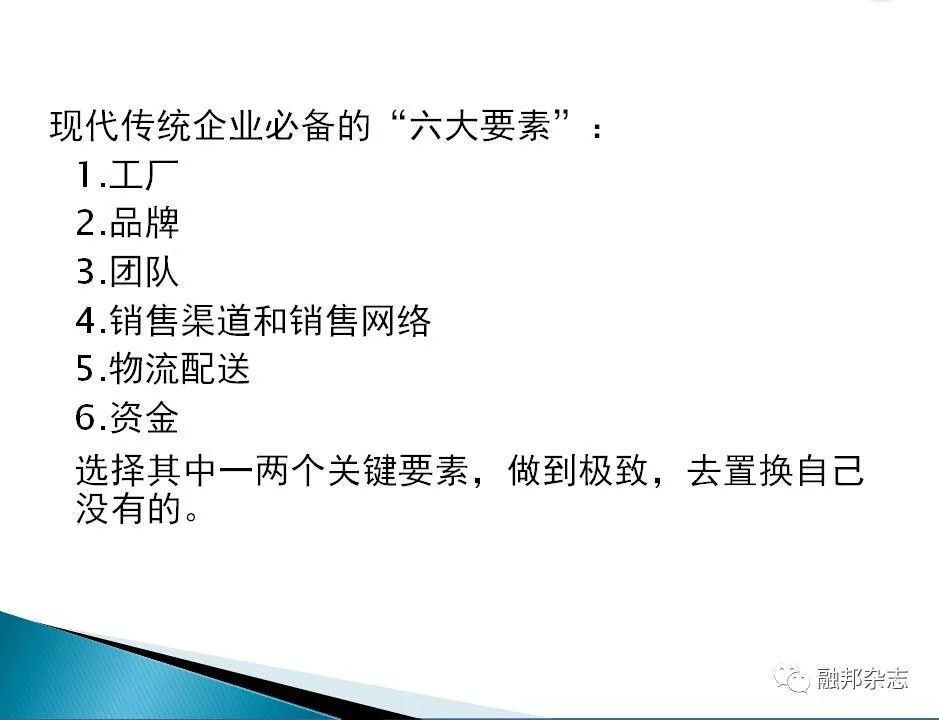 现代传统企业必备的“六大要素”：

1.工厂

2.品牌

3.团队

4.销售渠道和销售网络

5.物流配送

6.资金

选择其中一两个关键要素，做到极致，去置换自己没有的。

融邦杂志